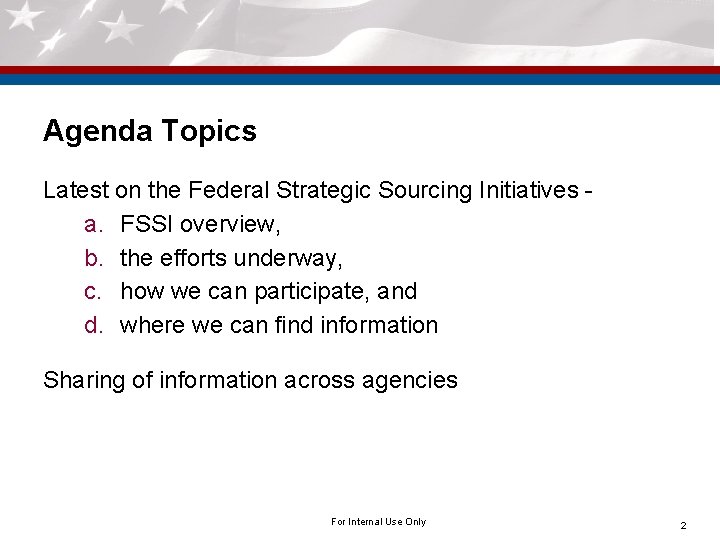 Agenda Topics

Latest on the Federal Strategic Sourcing Initiatives -
a. FSSI overview,
b. the efforts underway,
c. how we can participate, and
d. where we can find information

Sharing of information across agencies

For Internal Use Only

2